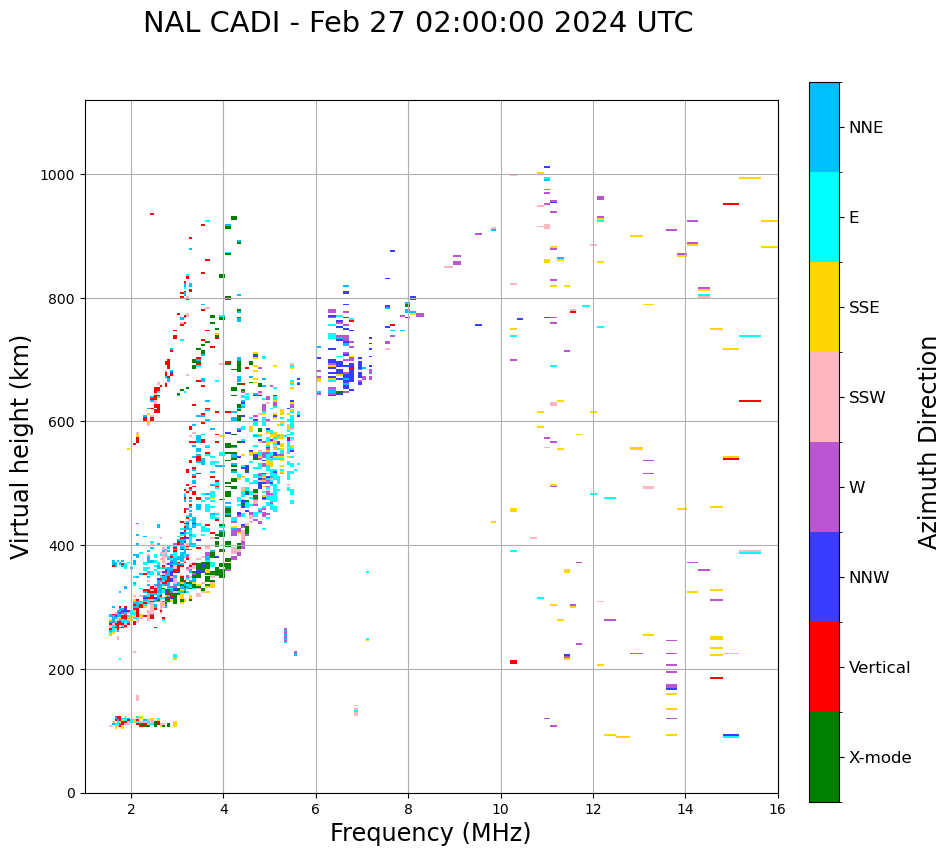 NAL CADI - Feb 27 02:00:00 2024 UTC

Virtual height (km)

1000
800
600
400
200
0

2
4
6
8
10
12
14
16

Frequency (MHz)

NNE
E
SSE
SSW
W
NNW
Vertical
X-mode

Azimuth Direction